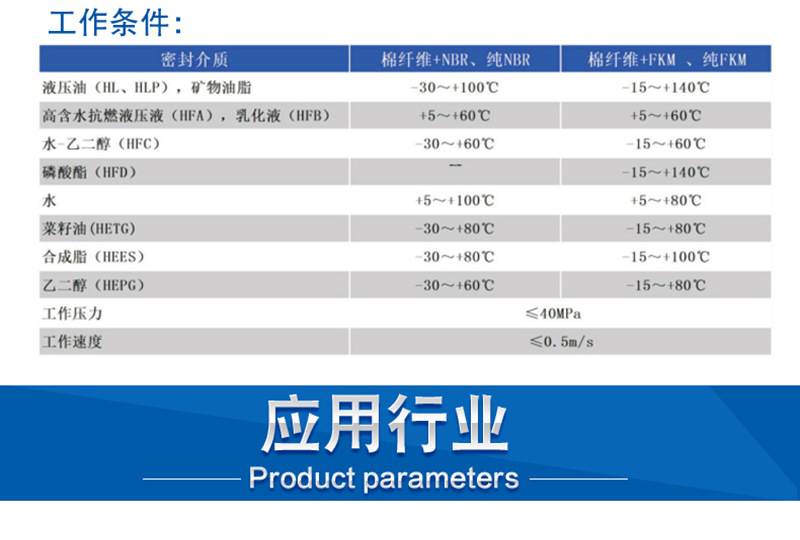 工作条件：

| 密封介质 | 棉纤维+NBR、纯NBR | 棉纤维+FKM 、纯FKM |
|---|---|---|
| 液压油（HL、HLP），矿物油脂 | -30～+100℃ | -15～+140℃ |
| 高含水抗燃液压液（HFA），乳化液（HFB） | +5～+60℃ | +5～+60℃ |
| 水-乙二醇（HFC） | -30～+60℃ | -15～+60℃ |
| 磷酸酯（HFD） | -- | -15～+140℃ |
| 水 | +5～+100℃ | +5～+80℃ |
| 菜籽油（HETG） | -30～+80℃ | -15～+80℃ |
| 合成脂（HEES） | -30～+80℃ | -15～+100℃ |
| 乙二醇（HEPG） | -30～+60℃ | -15～+80℃ |
| 工作压力 | ≤40MPa | |
| 工作速度 | ≤0.5m/s | |

应用行业

Product parameters